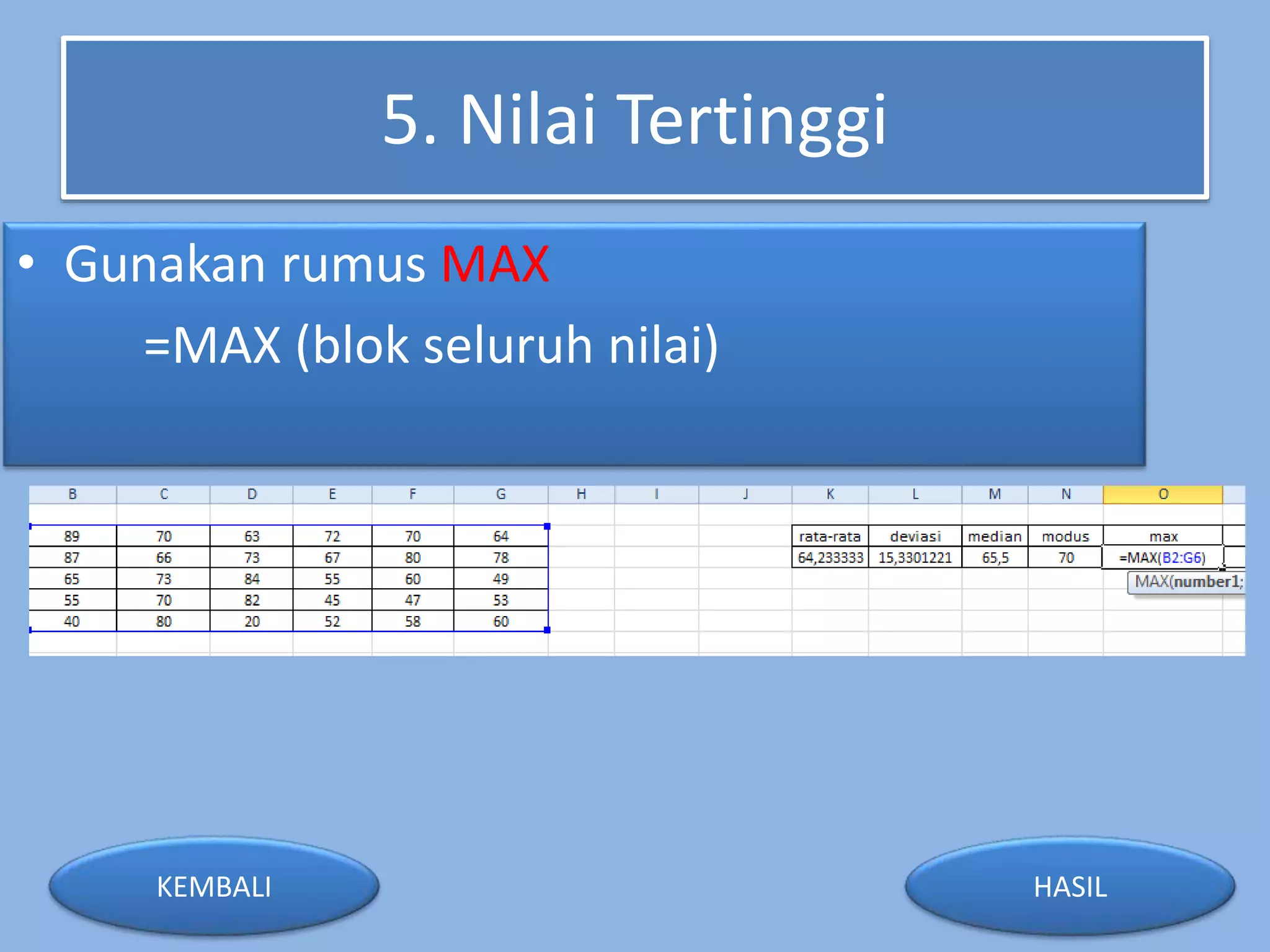 5. Nilai Tertinggi

• Gunakan rumus MAX

=MAX (blok seluruh nilai)

| B | C | D | E | F | G | H | I | J | K | L | M | N | O |
|---|---|---|---|---|---|---|---|---|---|---|---|---|---|
| | | | | | | | | | | | | | |
| 89 | 70 | 63 | 72 | 70 | 64 | | | | rata-rata | deviasi | median | modus | max |
| 87 | 66 | 73 | 67 | 80 | 78 | | | | 64,233333 | 15,3301221 | 65,5 | 70 | =MAX(B2:G6) |
| 65 | 73 | 84 | 55 | 60 | 49 | | | | | | | | MAX(number1; |
| 55 | 70 | 82 | 45 | 47 | 53 | | | | | | | | |
| 40 | 80 | 20 | 52 | 58 | 60 | | | | | | | | |

KEMBALI

HASIL